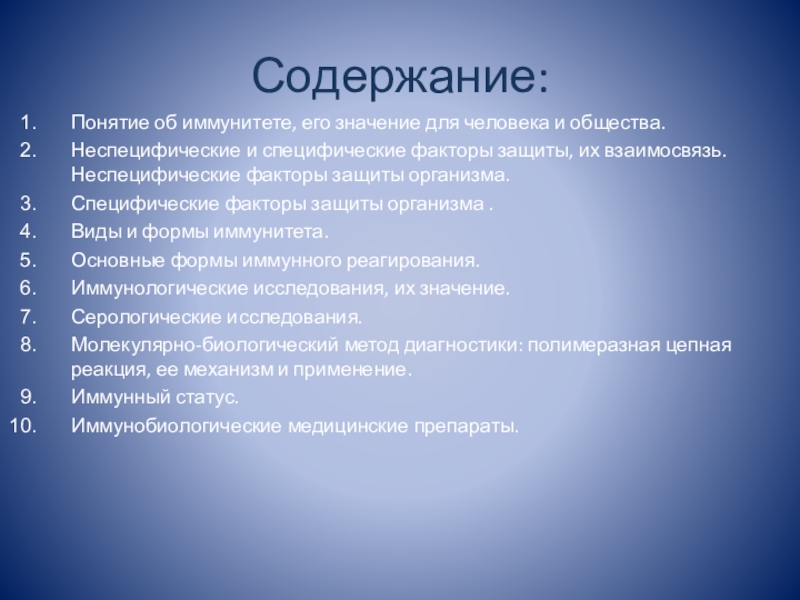 Содержание:

1. Понятие об иммунитете, его значение для человека и общества.
2. Неспецифические и специфические факторы защиты, их взаимосвязь. Неспецифические факторы защиты организма.
3. Специфические факторы защиты организма .
4. Виды и формы иммунитета.
5. Основные формы иммунного реагирования.
6. Иммунологические исследования, их значение.
7. Серологические исследования.
8. Молекулярно-биологический метод диагностики: полимеразная цепная реакция, ее механизм и применение.
9. Иммунный статус.
10. Иммунобиологические медицинские препараты.